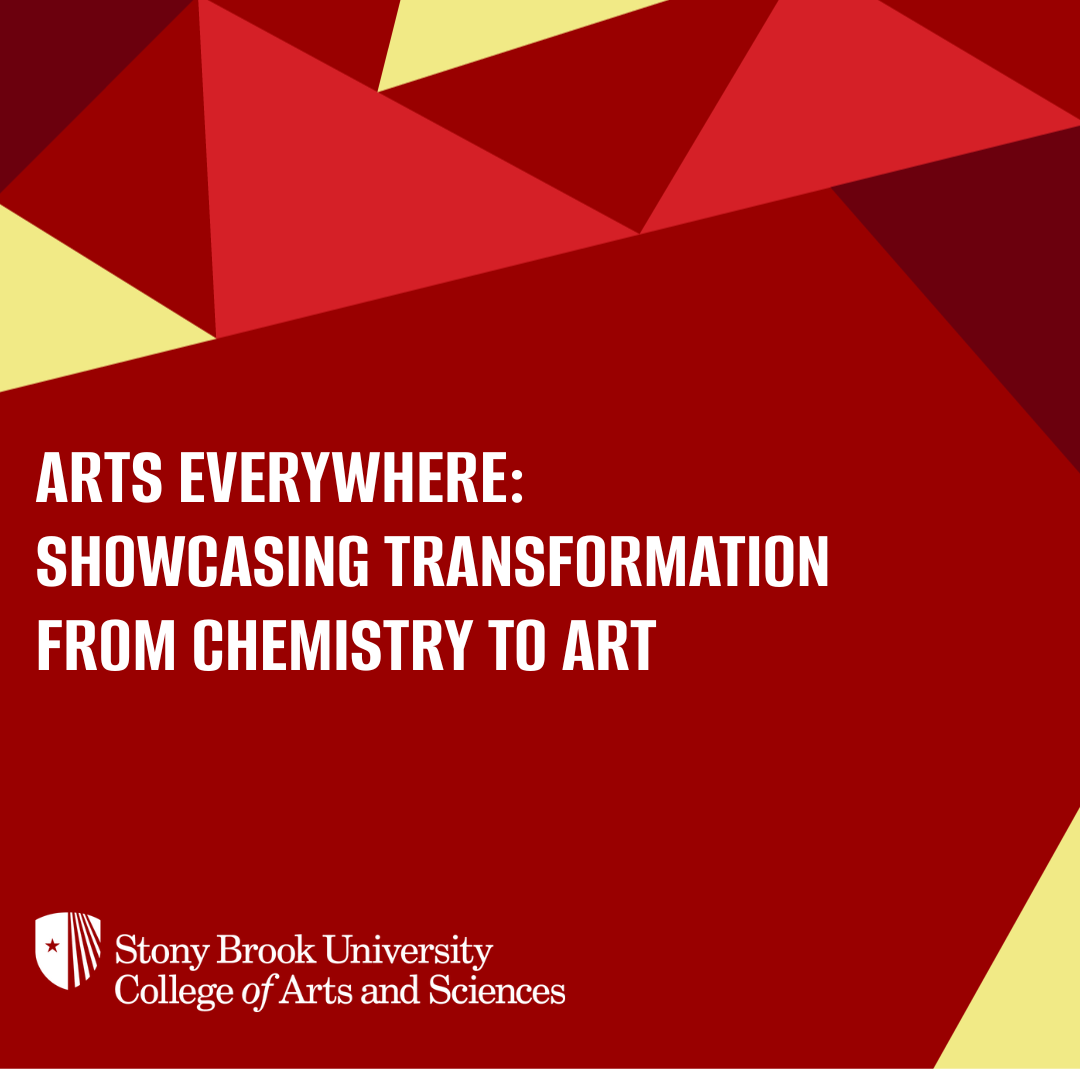 ARTS EVERYWHERE:
SHOWCASING TRANSFORMATION
FROM CHEMISTRY TO ART

Stony Brook University
College of Arts and Sciences